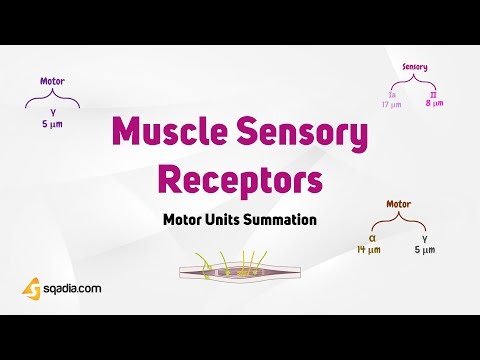 Motor
γ
5 μm

Sensory
Ia
17 μm
II
8 μm

Muscle Sensory Receptors

Motor Units Summation

Motor
α
14 μm
γ
5 μm

sqadia.com